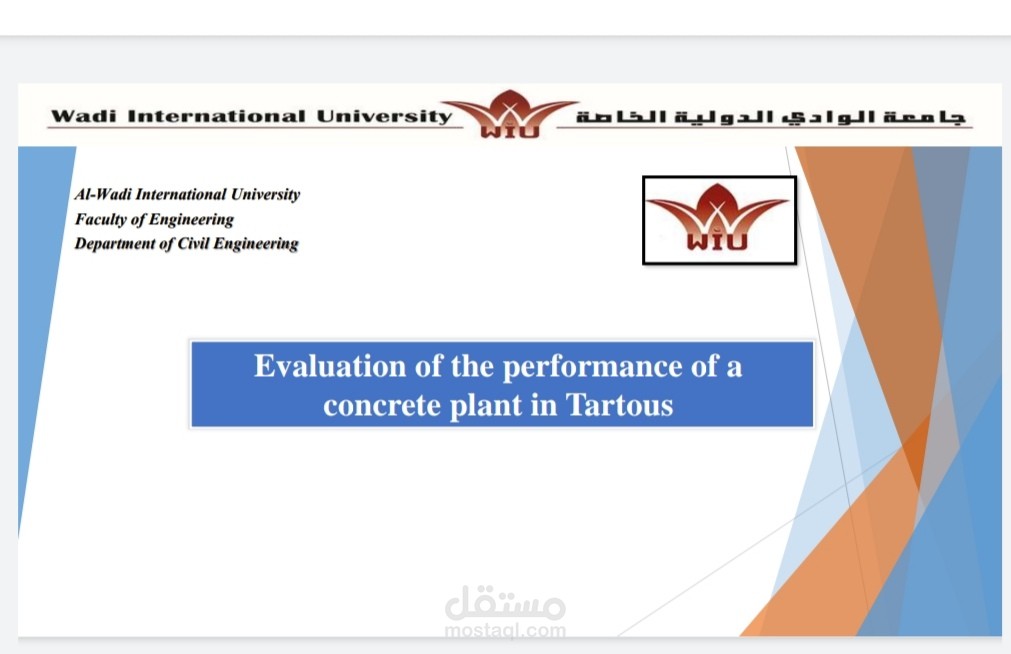 Wadi International University WIU جامعة الوادي الدولية الخاصة

Al-Wadi International University
Faculty of Engineering
Department of Civil Engineering

WIU

Evaluation of the performance of a concrete plant in Tartous

مستقل
mostaql.com